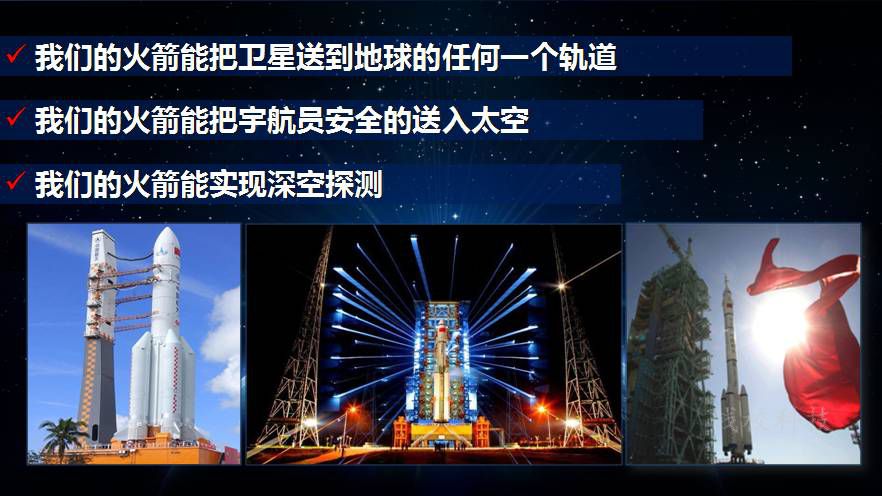 ✓ 我们的火箭能把卫星送到地球的任何一个轨道

✓ 我们的火箭能把宇航员安全的送入太空

✓ 我们的火箭能实现深空探测